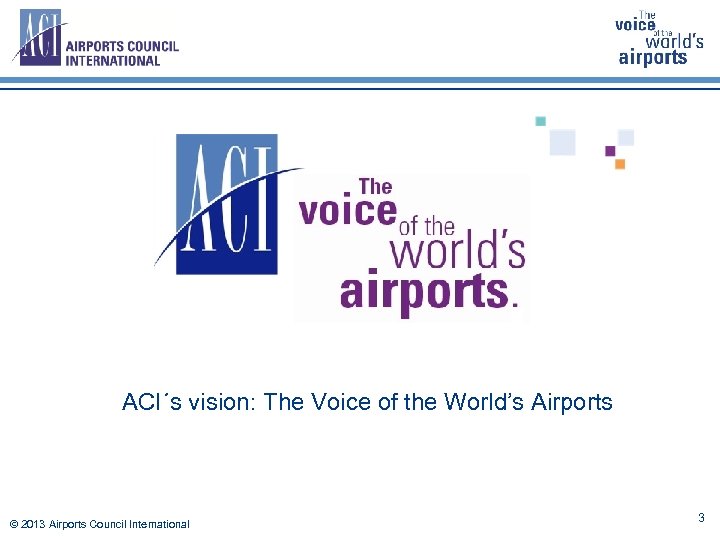 ACI AIRPORTS COUNCIL INTERNATIONAL

The voice of the world's airports

ACI

The voice of the world's airports.

ACI´s vision: The Voice of the World's Airports

© 2013 Airports Council International

3